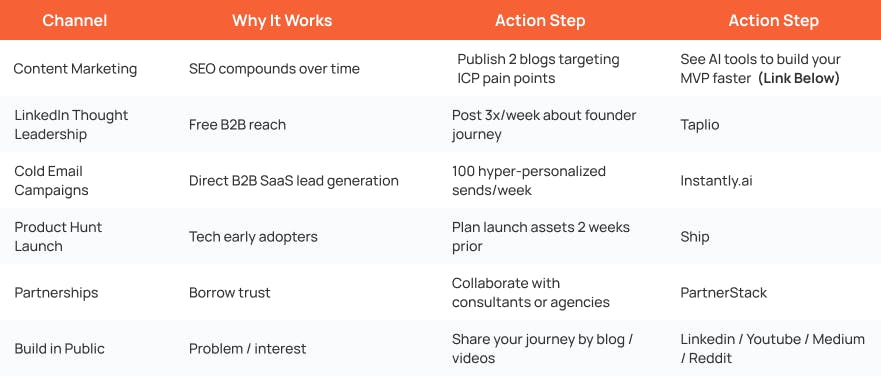 | Channel | Why It Works | Action Step | Action Step |
|---|---|---|---|
| Content Marketing | SEO compounds over time | Publish 2 blogs targeting ICP pain points | See AI tools to build your MVP faster **(Link Below)** |
| LinkedIn Thought Leadership | Free B2B reach | Post 3x/week about founder journey | Taplio |
| Cold Email Campaigns | Direct B2B SaaS lead generation | 100 hyper-personalized sends/week | Instantly.ai |
| Product Hunt Launch | Tech early adopters | Plan launch assets 2 weeks prior | Ship |
| Partnerships | Borrow trust | Collaborate with consultants or agencies | PartnerStack |
| Build in Public | Problem / interest | Share your journey by blog / videos | Linkedin / Youtube / Medium / Reddit |